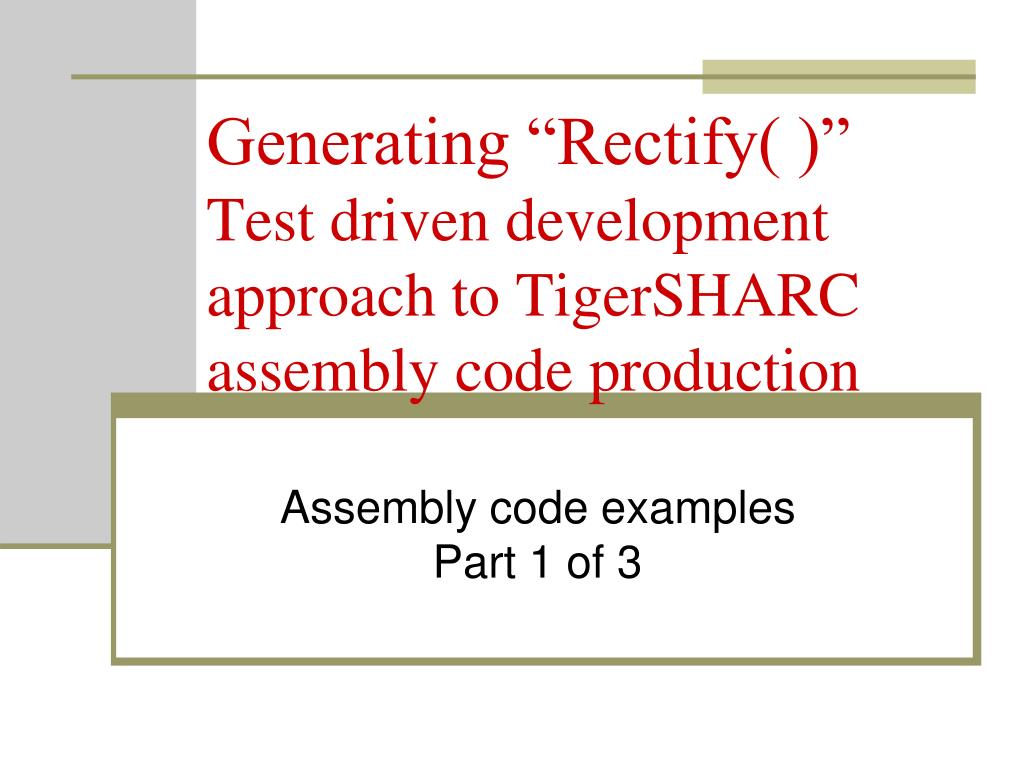 Generating “Rectify( )”
Test driven development approach to TigerSHARC assembly code production

Assembly code examples
Part 1 of 3